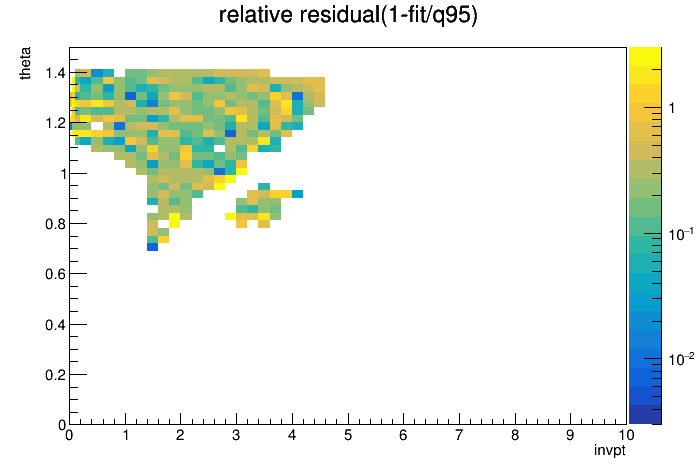 relative residual(1-fit/q95)

theta

1.4
1.2
1
0.8
0.6
0.4
0.2
0

0 1 2 3 4 5 6 7 8 9 10

invpt

1
$10^{-1}$
$10^{-2}$